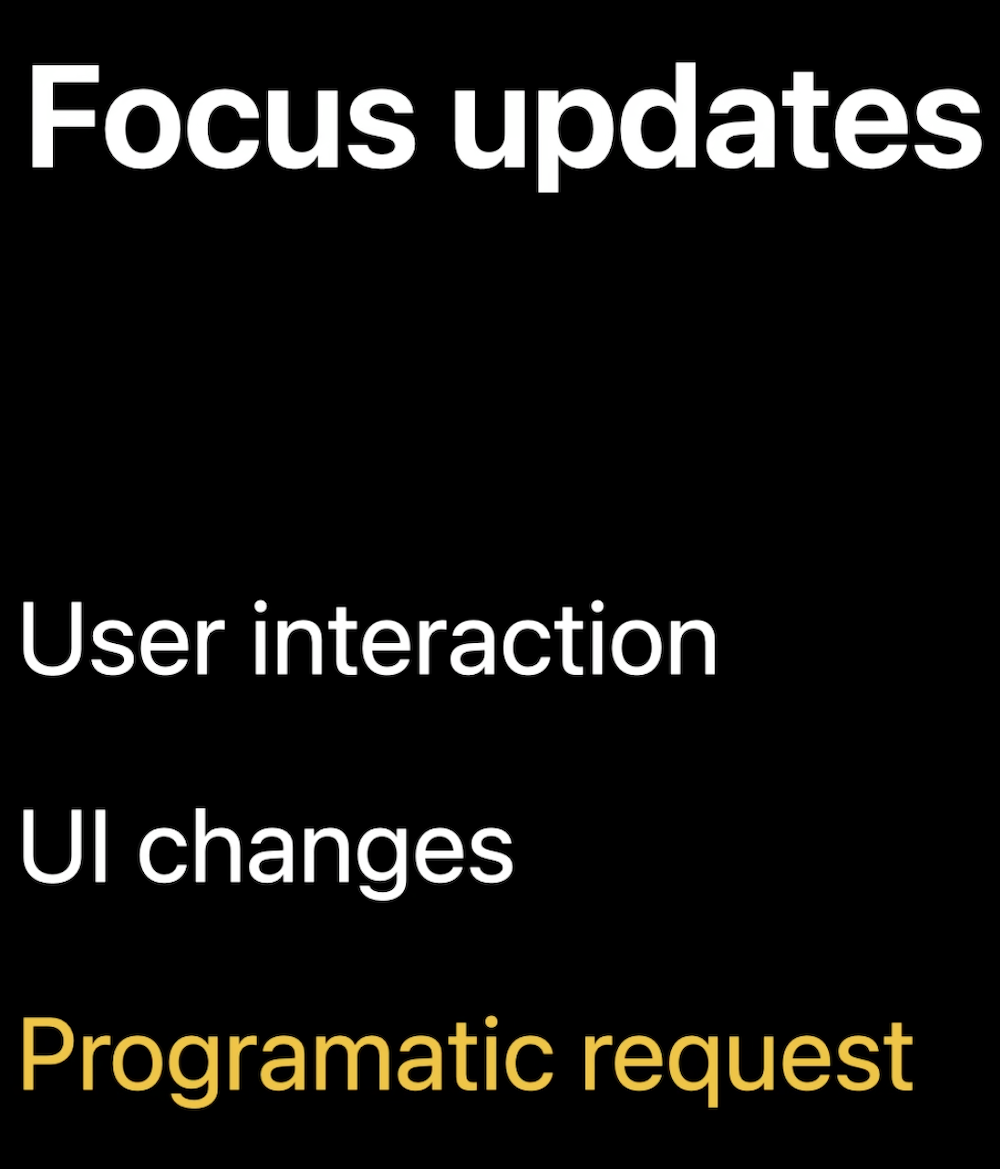 Focus updates

User interaction

UI changes

Programatic request